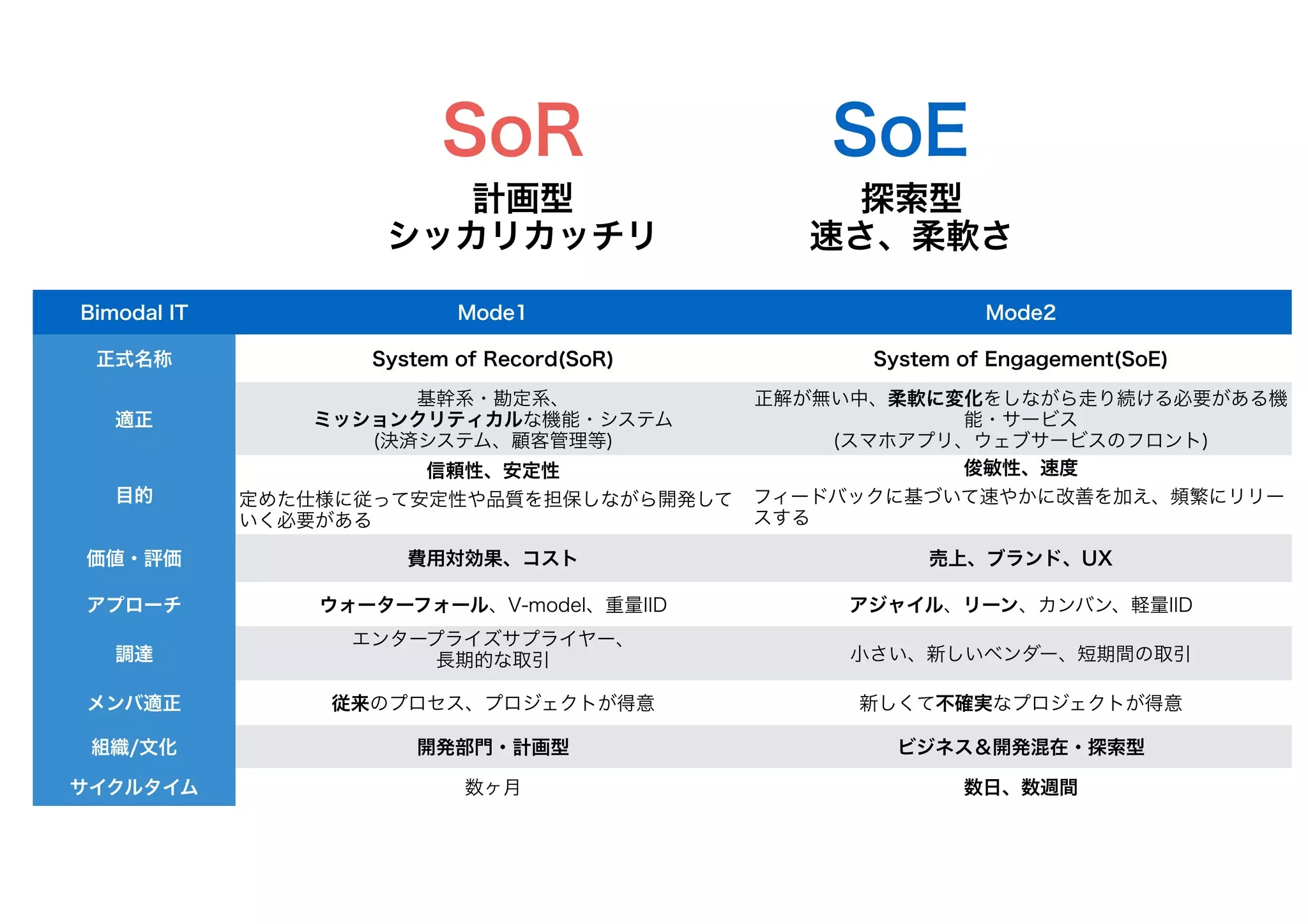 SoR
計画型
シッカリカッチリ

SoE
探索型
速さ、柔軟さ

| Bimodal IT | Mode1 | Mode2 |
|---|---|---|
| 正式名称 | System of Record(SoR) | System of Engagement(SoE) |
| 適正 | 基幹系・勘定系、ミッションクリティカルな機能・システム (決済システム、顧客管理等) | 正解が無い中、柔軟に変化をしながら走り続ける必要がある機能・サービス (スマホアプリ、ウェブサービスのフロント) |
| 目的 | 信頼性、安定性 定めた仕様に従って安定性や品質を担保しながら開発していく必要がある | 俊敏性、速度 フィードバックに基づいて速やかに改善を加え、頻繁にリリースする |
| 価値・評価 | 費用対効果、コスト | 売上、ブランド、UX |
| アプローチ | ウォーターフォール、V-model、重量IID | アジャイル、リーン、カンバン、軽量IID |
| 調達 | エンタープライズサプライヤー、長期的な取引 | 小さい、新しいベンダー、短期間の取引 |
| メンバ適正 | 従来のプロセス、プロジェクトが得意 | 新しくて不確実なプロジェクトが得意 |
| 組織/文化 | 開発部門・計画型 | ビジネス&開発混在・探索型 |
| サイクルタイム | 数ヶ月 | 数日、数週間 |